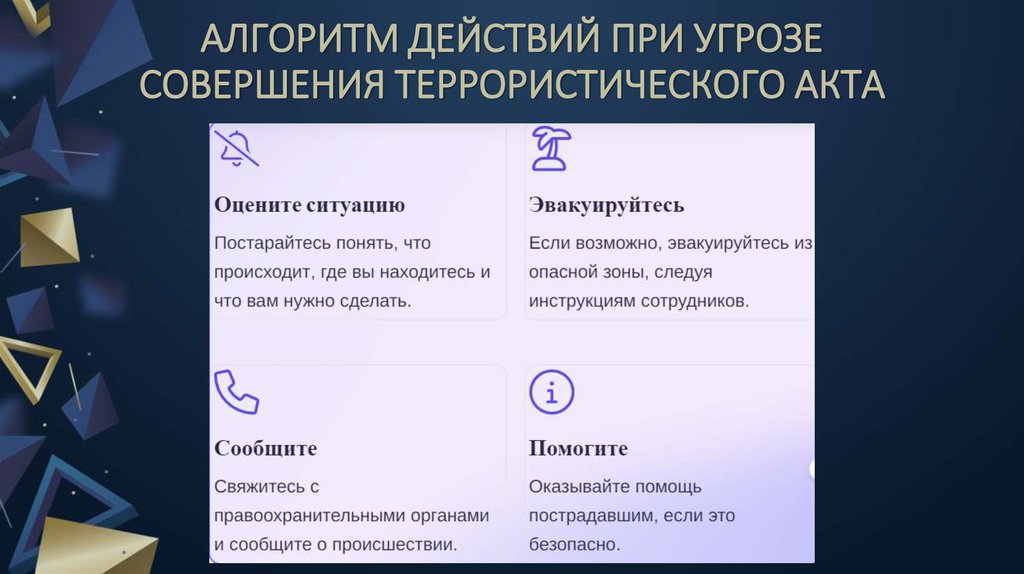 АЛГОРИТМ ДЕЙСТВИЙ ПРИ УГРОЗЕ СОВЕРШЕНИЯ ТЕРРОРИСТИЧЕСКОГО АКТА

Оцените ситуацию

Постарайтесь понять, что происходит, где вы находитесь и что вам нужно сделать.

Эвакуируйтесь

Если возможно, эвакуируйтесь из опасной зоны, следуя инструкциям сотрудников.

Сообщите

Свяжитесь с правоохранительными органами и сообщите о происшествии.

Помогите

Оказывайте помощь пострадавшим, если это безопасно.